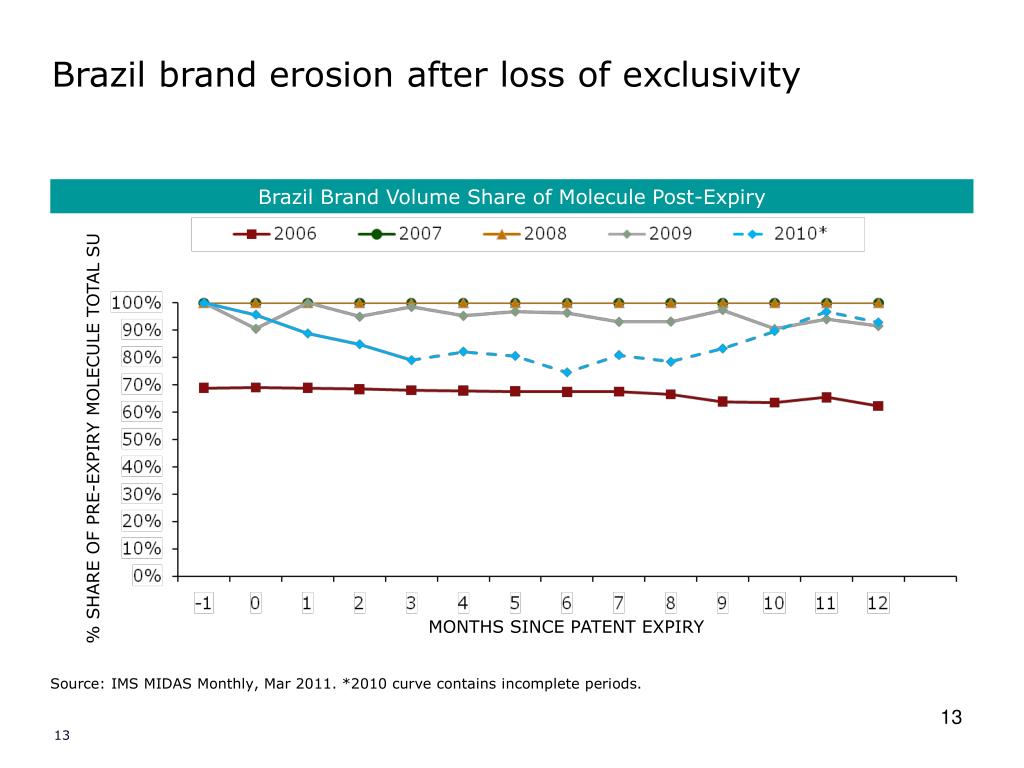 Brazil brand erosion after loss of exclusivity

Brazil Brand Volume Share of Molecule Post-Expiry

2006 2007 2008 2009 2010*

% SHARE OF PRE-EXPIRY MOLECULE TOTAL SU

100%
90%
80%
70%
60%
50%
40%
30%
20%
10%
0%

-1 0 1 2 3 4 5 6 7 8 9 10 11 12

MONTHS SINCE PATENT EXPIRY

Source: IMS MIDAS Monthly, Mar 2011. *2010 curve contains incomplete periods.

13

13